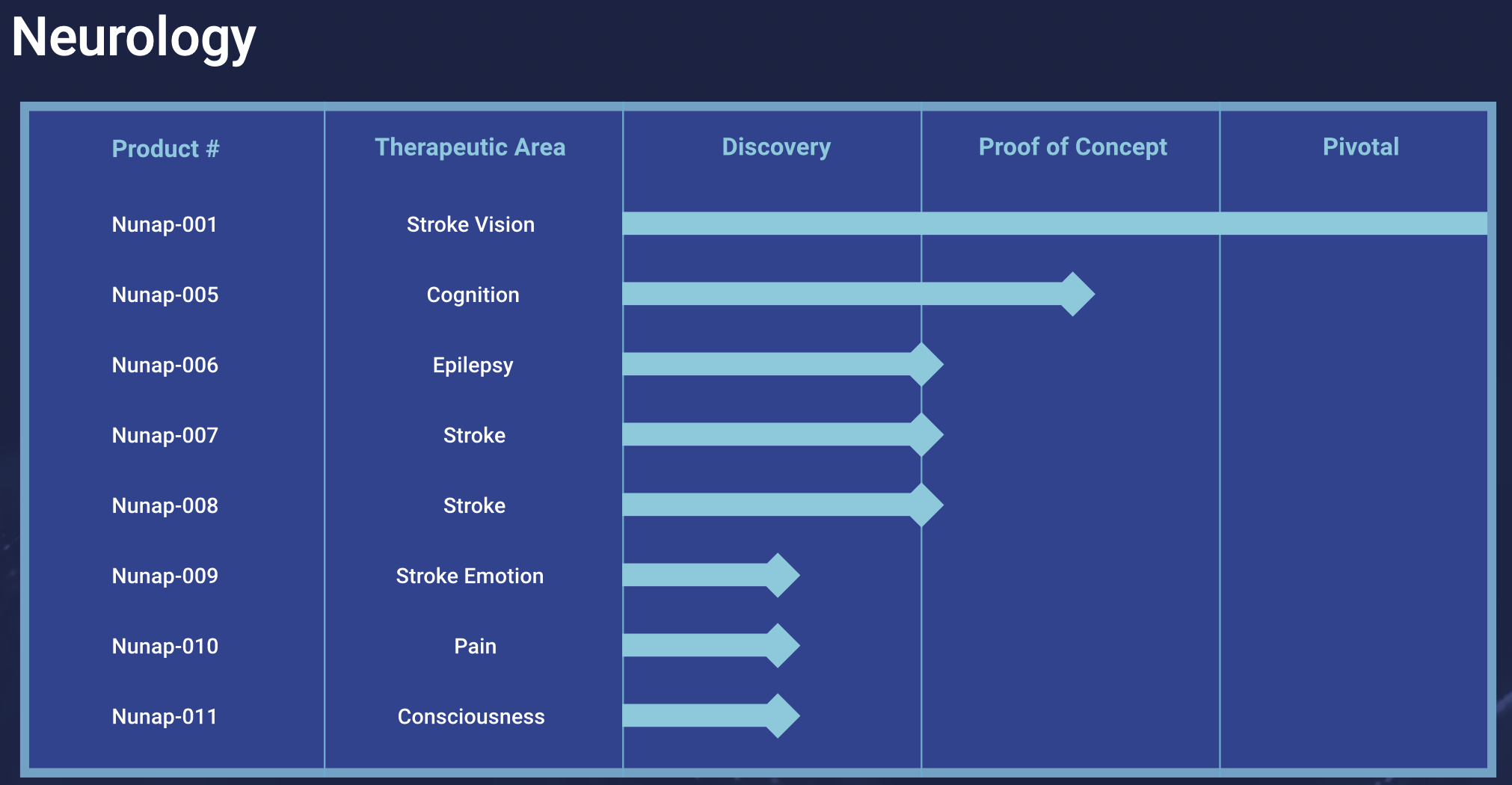 Neurology

| Product # | Therapeutic Area | Discovery | Proof of Concept | Pivotal |
|---|---|---|---|---|
| Nunap-001 | Stroke Vision | | | |
| Nunap-005 | Cognition | | | |
| Nunap-006 | Epilepsy | | | |
| Nunap-007 | Stroke | | | |
| Nunap-008 | Stroke | | | |
| Nunap-009 | Stroke Emotion | | | |
| Nunap-010 | Pain | | | |
| Nunap-011 | Consciousness | | | |